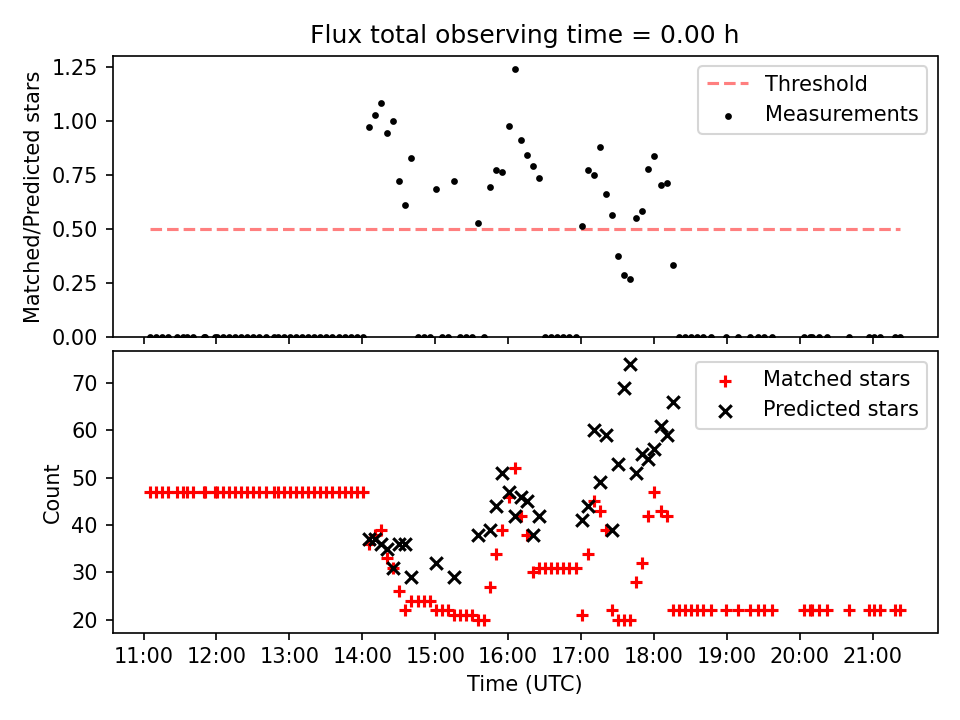 Flux total observing time = 0.00 h

Matched/Predicted stars

1.25
1.00
0.75
0.50
0.25
0.00

Threshold
Measurements

Count

70
60
50
40
30
20

Matched stars
Predicted stars

11:00 12:00 13:00 14:00 15:00 16:00 17:00 18:00 19:00 20:00 21:00

Time (UTC)